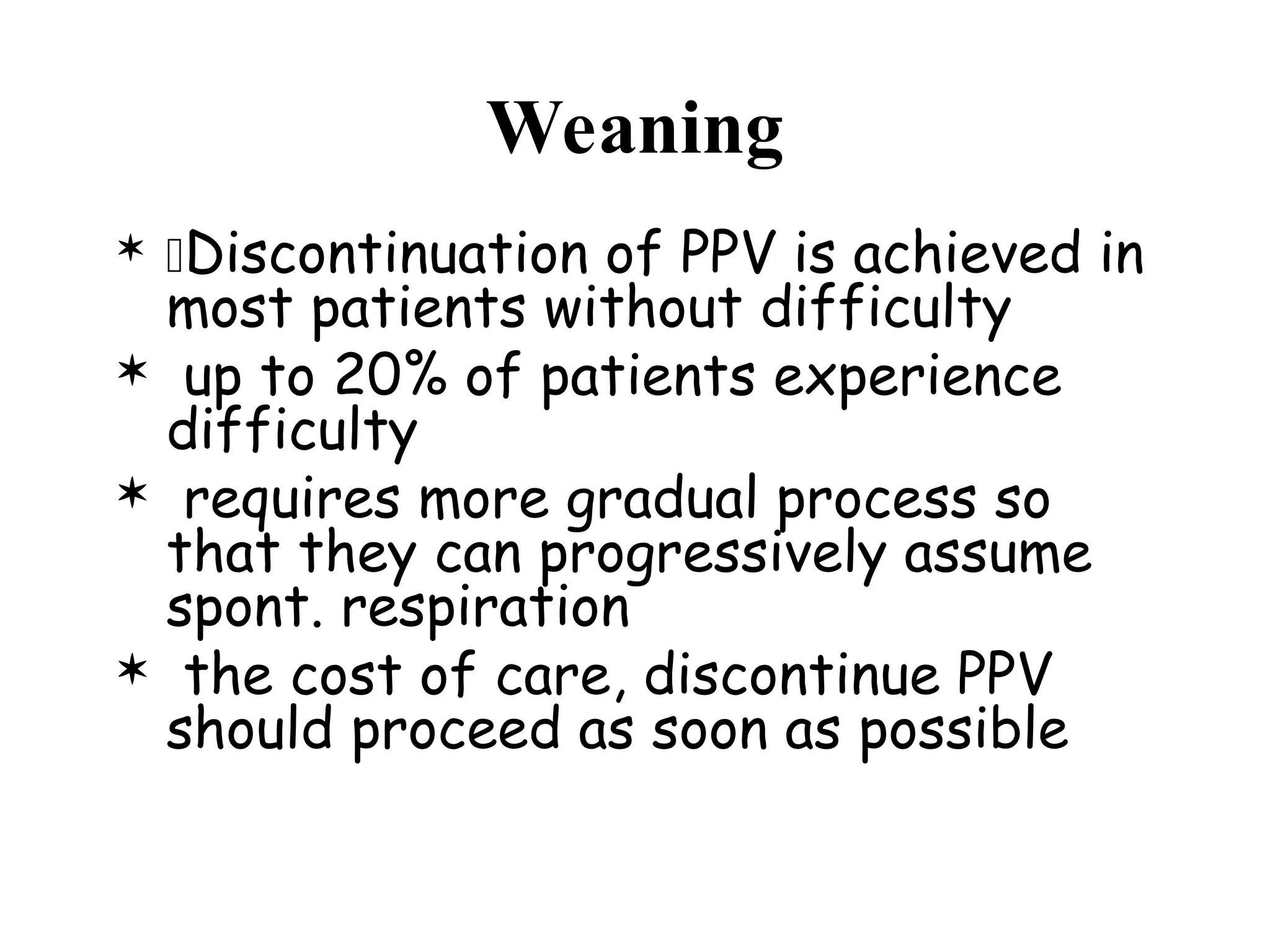 Weaning

* Discontinuation of PPV is achieved in most patients without difficulty
* up to 20% of patients experience difficulty
* requires more gradual process so that they can progressively assume spont. respiration
* the cost of care, discontinue PPV should proceed as soon as possible